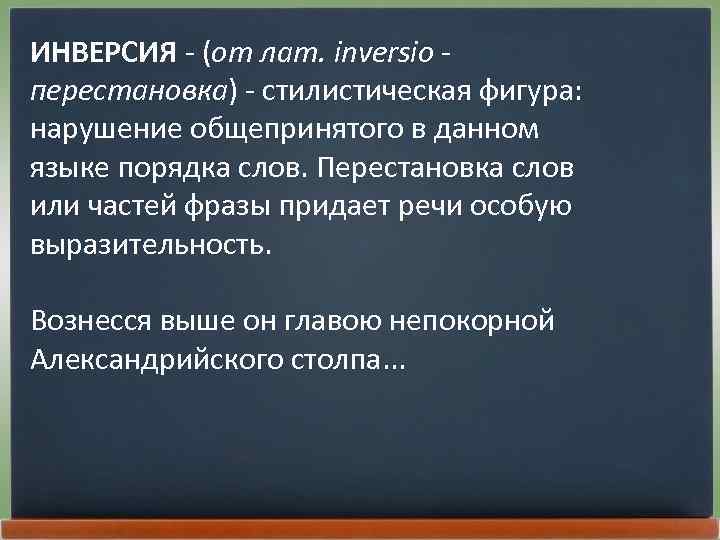 ИНВЕРСИЯ - (от лат. inversio - перестановка) - стилистическая фигура: нарушение общепринятого в данном языке порядка слов. Перестановка слов или частей фразы придает речи особую выразительность.

Вознесся выше он главою непокорной Александрийского столпа...